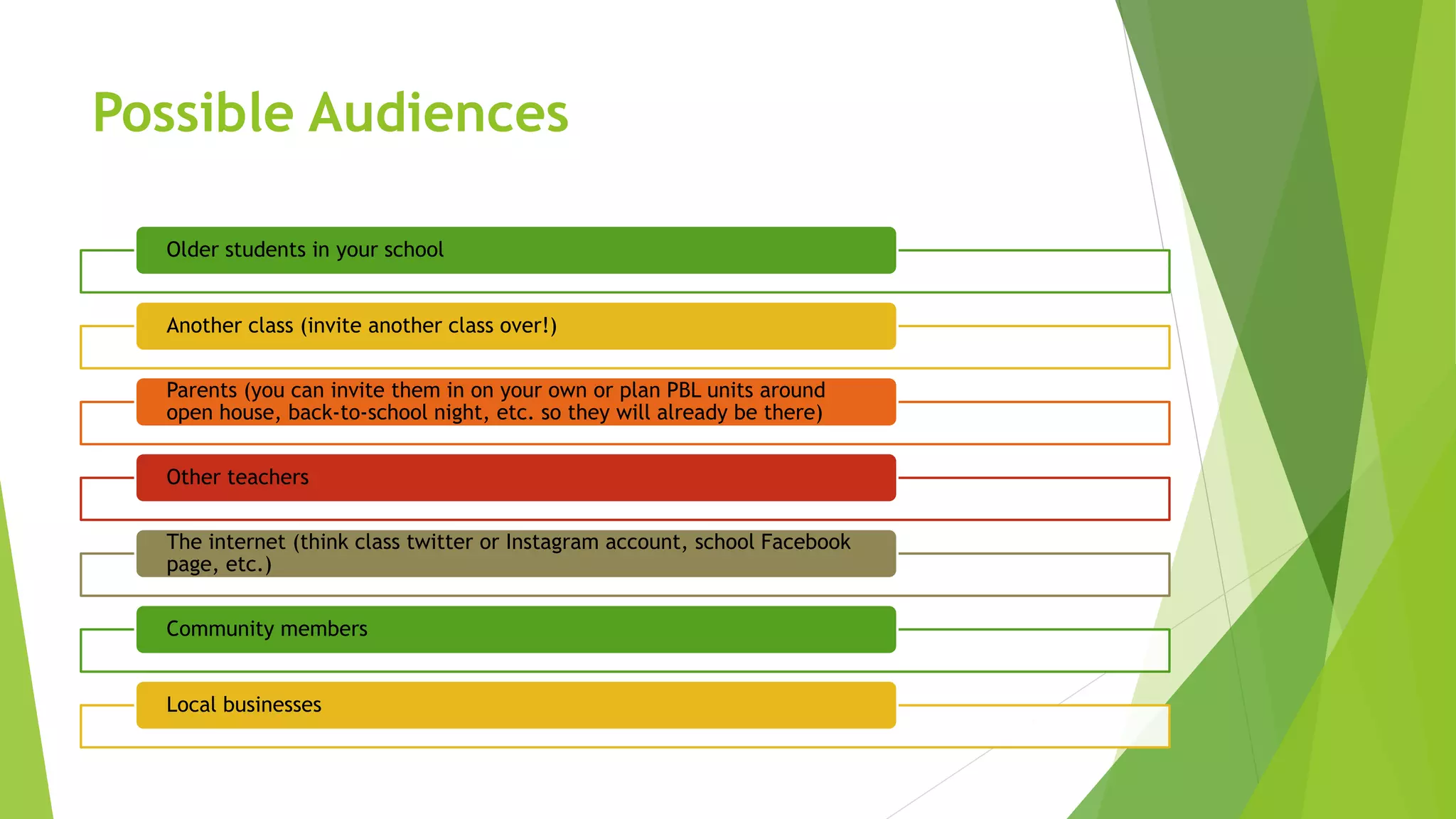 Possible Audiences

Older students in your school

Another class (invite another class over!)

Parents (you can invite them in on your own or plan PBL units around open house, back-to-school night, etc. so they will already be there)

Other teachers

The internet (think class twitter or Instagram account, school Facebook page, etc.)

Community members

Local businesses